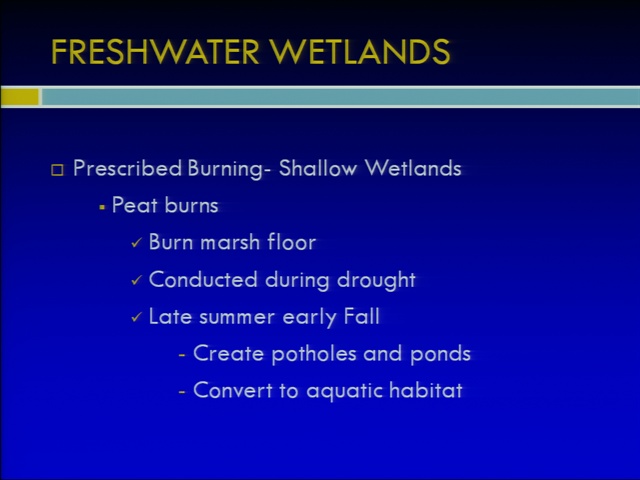 FRESHWATER WETLANDS

□ Prescribed Burning- Shallow Wetlands
▪ Peat burns
✓ Burn marsh floor
✓ Conducted during drought
✓ Late summer early Fall
- Create potholes and ponds
- Convert to aquatic habitat